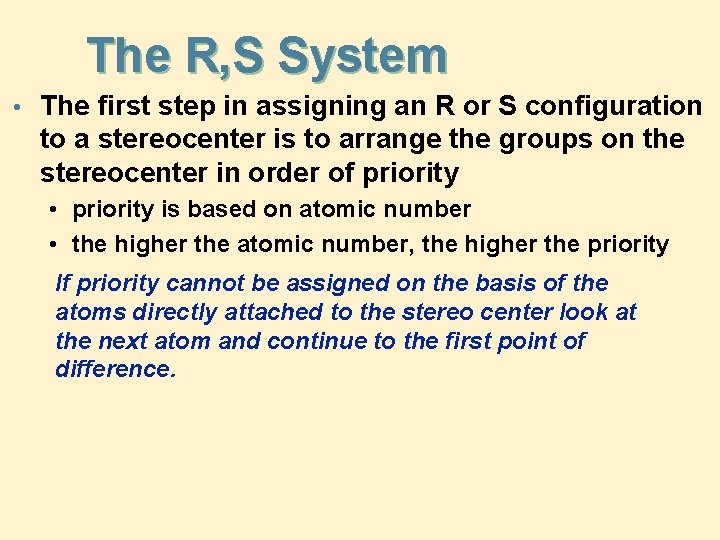 The R,S System

• The first step in assigning an R or S configuration to a stereocenter is to arrange the groups on the stereocenter in order of priority

• priority is based on atomic number

• the higher the atomic number, the higher the priority

If priority cannot be assigned on the basis of the atoms directly attached to the stereo center look at the next atom and continue to the first point of difference.